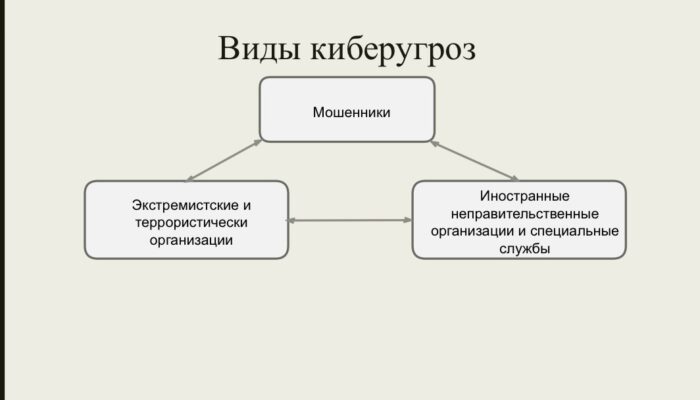 Виды киберугроз

Мошенники

Экстремистские и террористически организации

Иностранные неправительственные организации и специальные службы